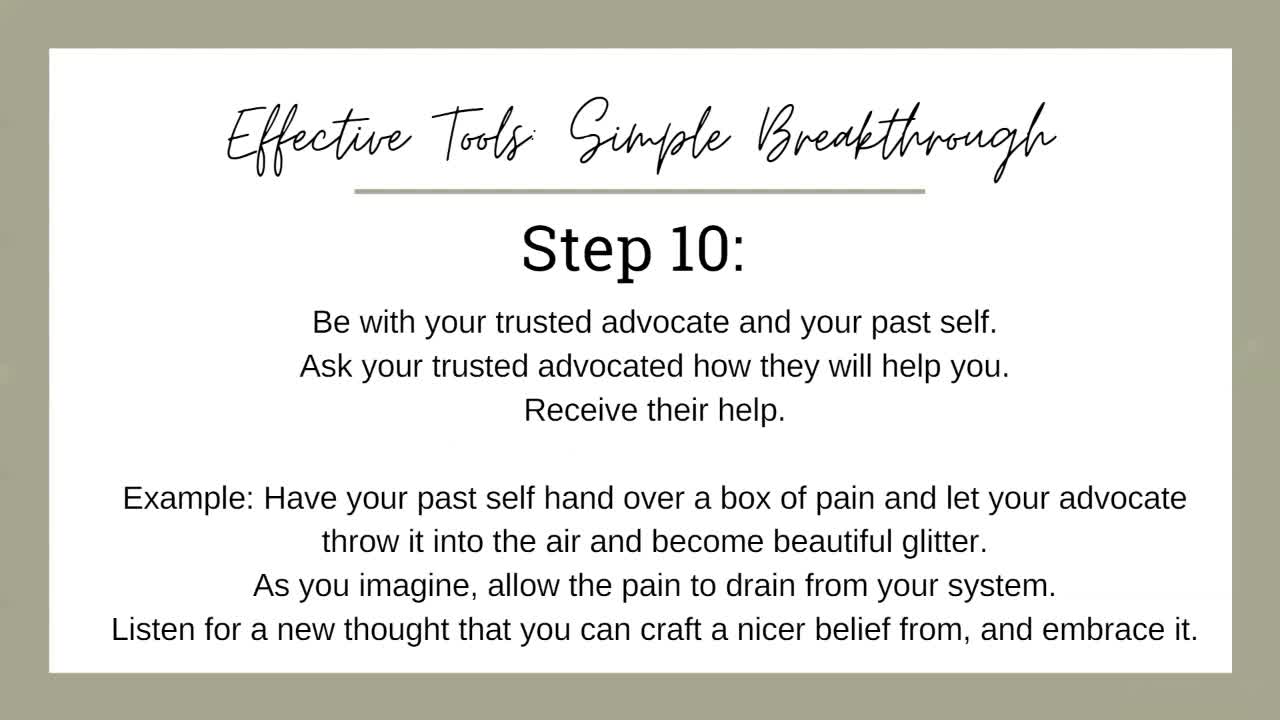 Effective Tools: Simple Breakthrough

Step 10:

Be with your trusted advocate and your past self.
Ask your trusted advocated how they will help you.
Receive their help.

Example: Have your past self hand over a box of pain and let your advocate throw it into the air and become beautiful glitter.
As you imagine, allow the pain to drain from your system.
Listen for a new thought that you can craft a nicer belief from, and embrace it.